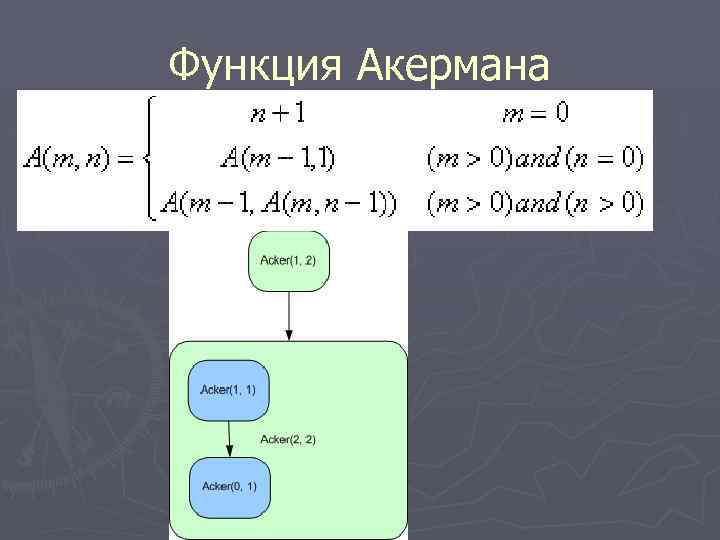 Функция Акермана

$A(m,n) = \begin{cases} n+1 & m=0 \\ A(m-1,1) & (m>0) and (n=0) \\ A(m-1, A(m,n-1)) & (m>0) and (n>0) \end{cases}$

Acker(1, 2)

Acker(1, 1)

Acker(2, 2)

Acker(0, 1)